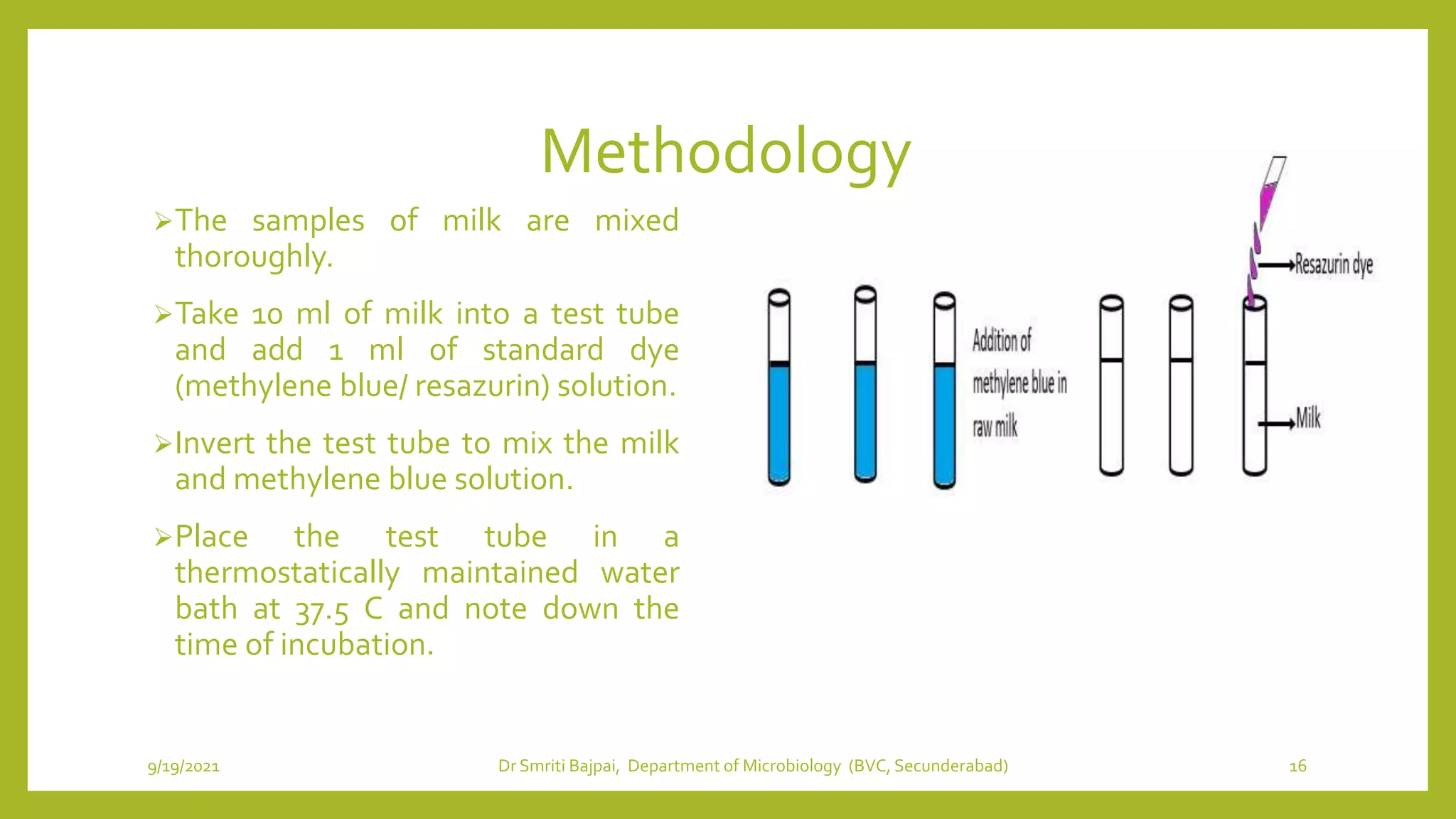 Methodology

➢The samples of milk are mixed thoroughly.

➢Take 10 ml of milk into a test tube and add 1 ml of standard dye (methylene blue/ resazurin) solution.

➢Invert the test tube to mix the milk and methylene blue solution.

➢Place the test tube in a thermostatically maintained water bath at 37.5 C and note down the time of incubation.

Addition of methylene blue in raw milk

Resazurin dye

Milk

9/19/2021

Dr Smriti Bajpai, Department of Microbiology (BVC, Secunderabad)

16